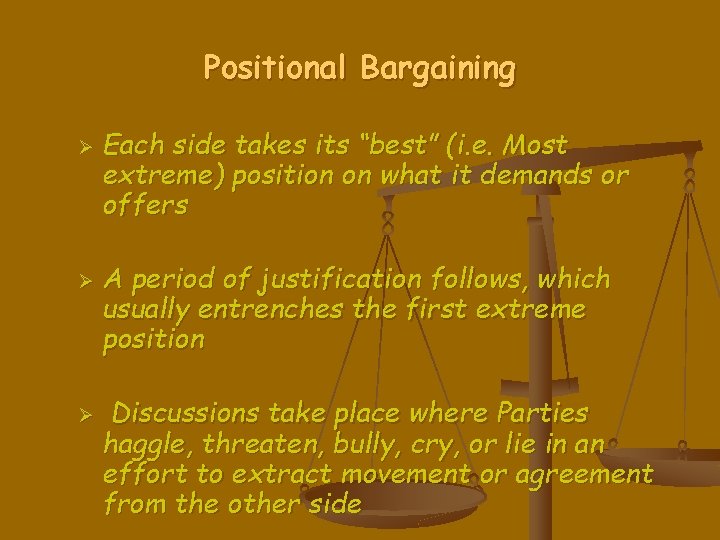 Positional Bargaining

➢ Each side takes its "best" (i.e. Most extreme) position on what it demands or offers

➢ A period of justification follows, which usually entrenches the first extreme position

➢ Discussions take place where Parties haggle, threaten, bully, cry, or lie in an effort to extract movement or agreement from the other side